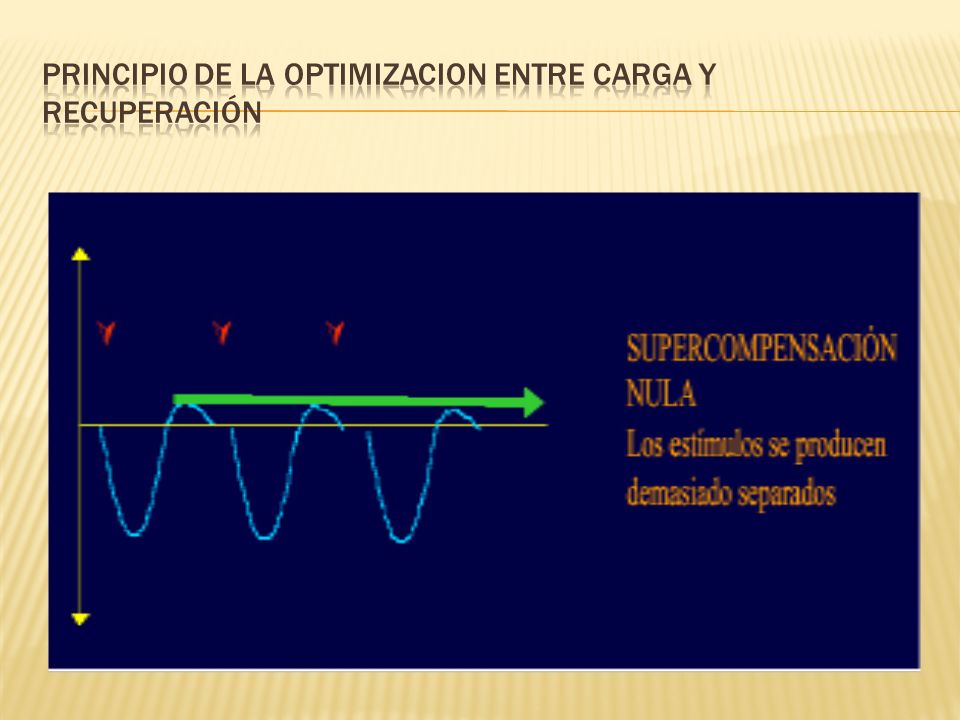 PRINCIPIO DE LA OPTIMIZACION ENTRE CARGA Y RECUPERACIÓN

SUPERCOMPENSACIÓN NULA
Los estímulos se producen demasiado separados